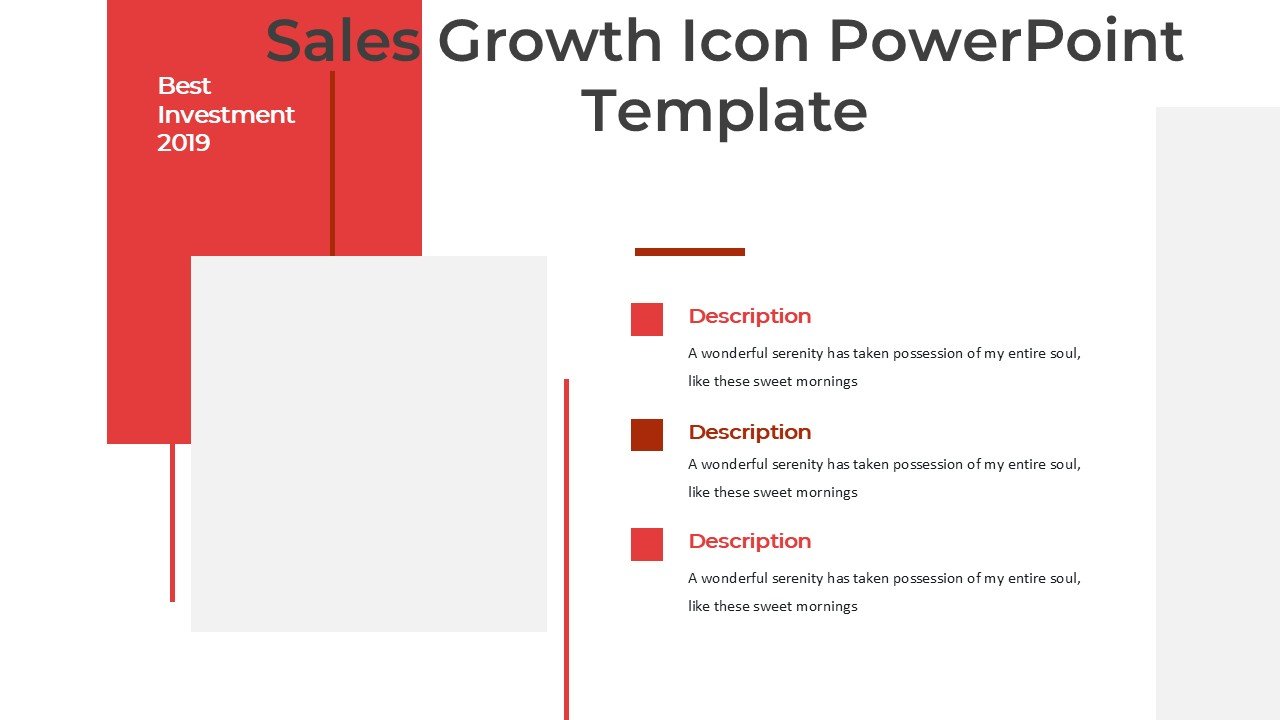 Sales Growth Icon PowerPoint Template

Best Investment 2019

Description

A wonderful serenity has taken possession of my entire soul, like these sweet mornings

Description

A wonderful serenity has taken possession of my entire soul, like these sweet mornings

Description

A wonderful serenity has taken possession of my entire soul, like these sweet mornings